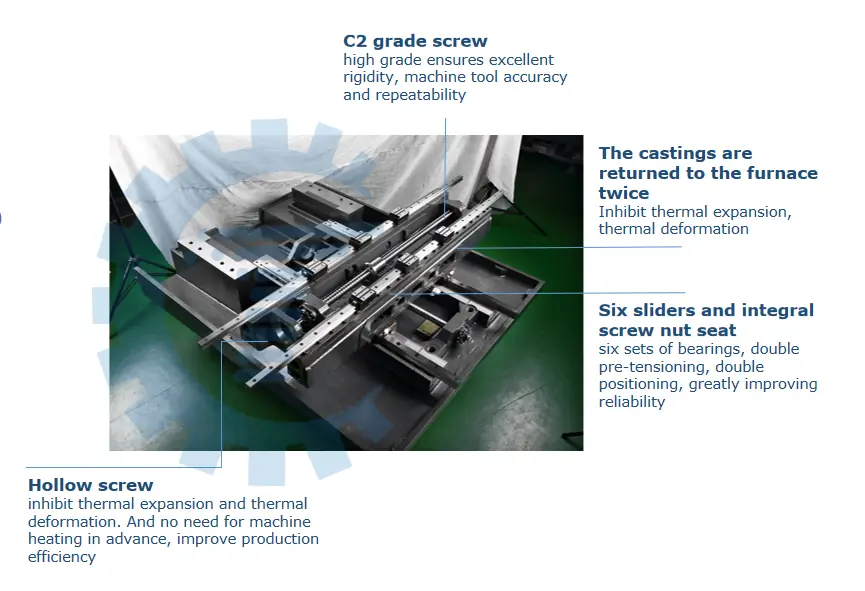 C2 grade screw
high grade ensures excellent rigidity, machine tool accuracy and repeatability

The castings are returned to the furnace twice
Inhibit thermal expansion, thermal deformation

Six sliders and integral screw nut seat
six sets of bearings, double pre-tensioning, double positioning, greatly improving reliability

Hollow screw
inhibit thermal expansion and thermal deformation. And no need for machine heating in advance, improve production efficiency